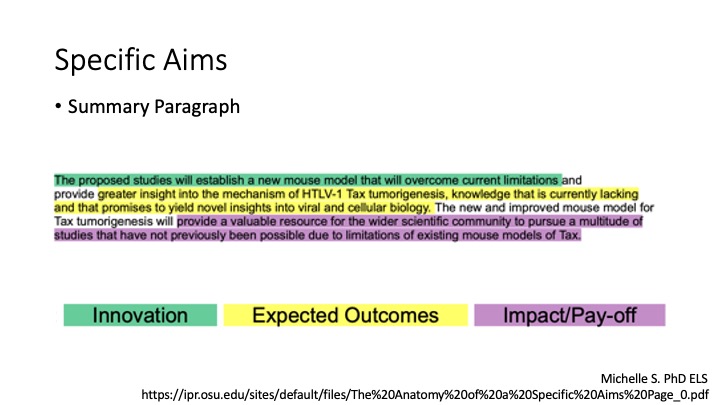 Specific Aims

• Summary Paragraph

The proposed studies will establish a new mouse model that will overcome current limitations and provide greater insight into the mechanism of HTLV-1 Tax tumorigenesis, knowledge that is currently lacking and that promises to yield novel insights into viral and cellular biology. The new and improved mouse model for Tax tumorigenesis will provide a valuable resource for the wider scientific community to pursue a multitude of studies that have not previously been possible due to limitations of existing mouse models of Tax.

Innovation

Expected Outcomes

Impact/Pay-off

Michelle S. PhD ELS
https://ipr.osu.edu/sites/default/files/The%20Anatomy%20of%20a%20Specific%20Aims%20Page_0.pdf